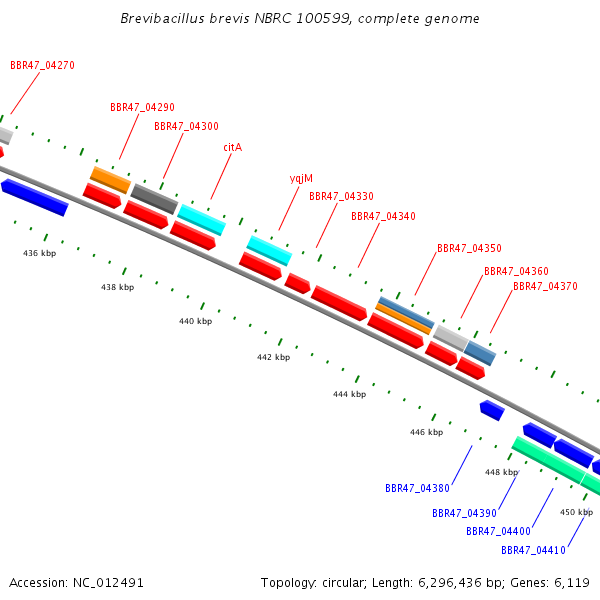 Brevibacillus brevis NBRC 100599, complete genome

BBR47_04270

BBR47_04290

BBR47_04300

citA

yqjM

BBR47_04330

BBR47_04340

BBR47_04350

BBR47_04360

BBR47_04370

436 kbp

438 kbp

440 kbp

442 kbp

444 kbp

446 kbp

448 kbp

450 kbp

BBR47_04380

BBR47_04390

BBR47_04400

BBR47_04410

Accession: NC_012491

Topology: circular; Length: 6,296,436 bp; Genes: 6,119